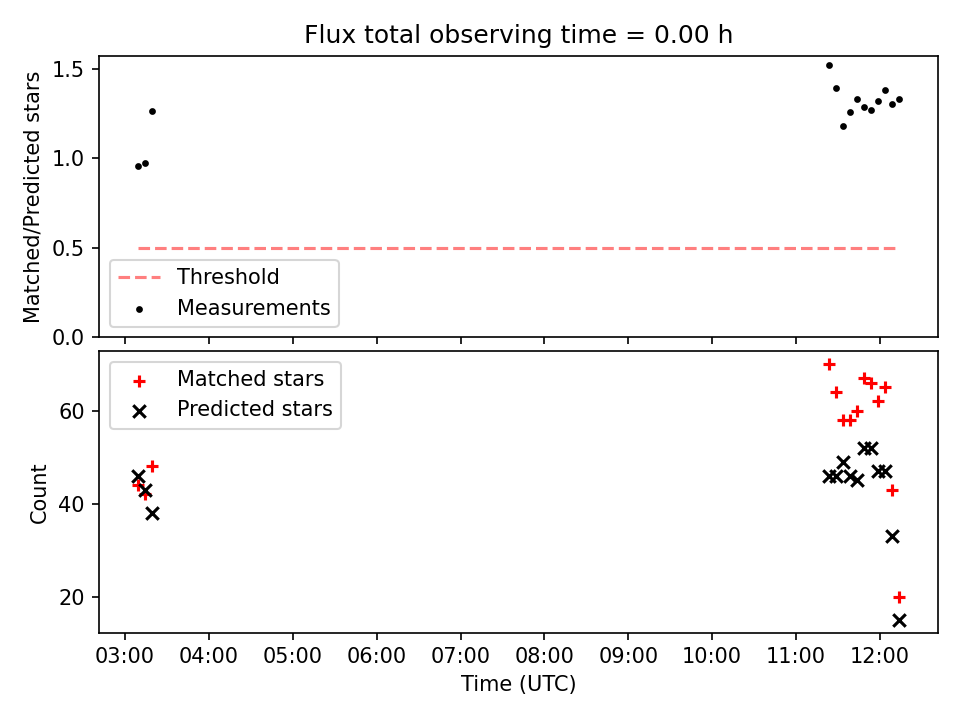 Flux total observing time = 0.00 h

Matched/Predicted stars

1.5
1.0
0.5
0.0

Threshold
Measurements

Matched stars
Predicted stars

Count

60
40
20

03:00 04:00 05:00 06:00 07:00 08:00 09:00 10:00 11:00 12:00

Time (UTC)